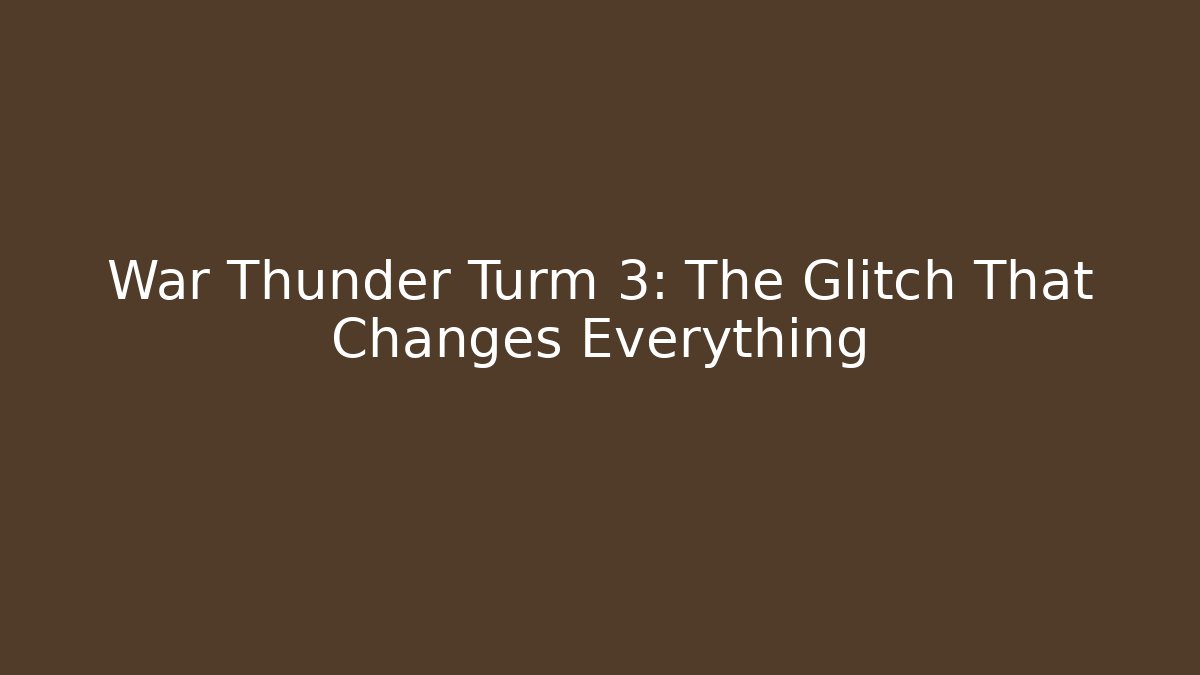 War Thunder Turm 3: The Glitch That Changes Everything